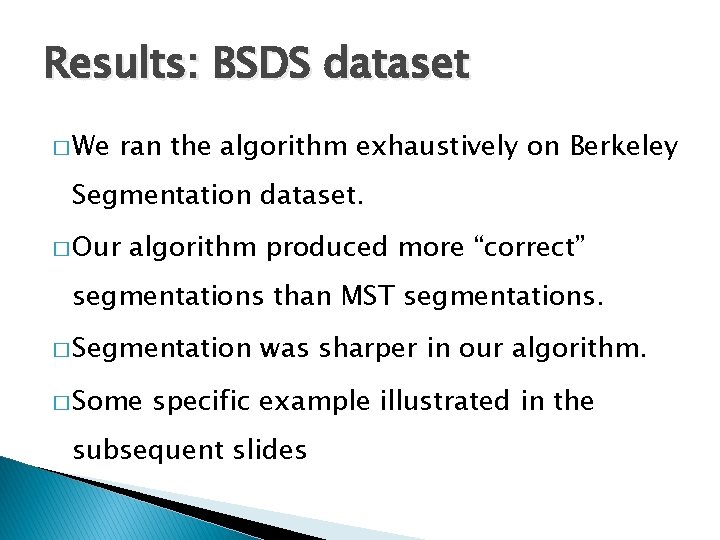 Results: BSDS dataset

□ We ran the algorithm exhaustively on Berkeley Segmentation dataset.

□ Our algorithm produced more “correct” segmentations than MST segmentations.

□ Segmentation was sharper in our algorithm.

□ Some specific example illustrated in the subsequent slides